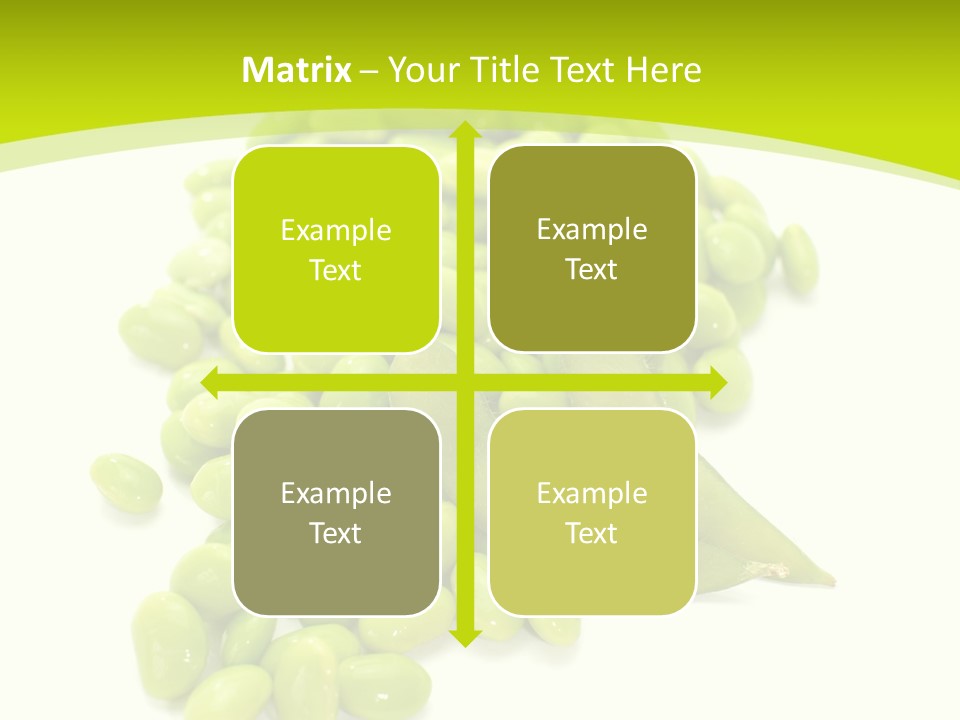 Matrix – Your Title Text Here

Example Text

Example Text

Example Text

Example Text